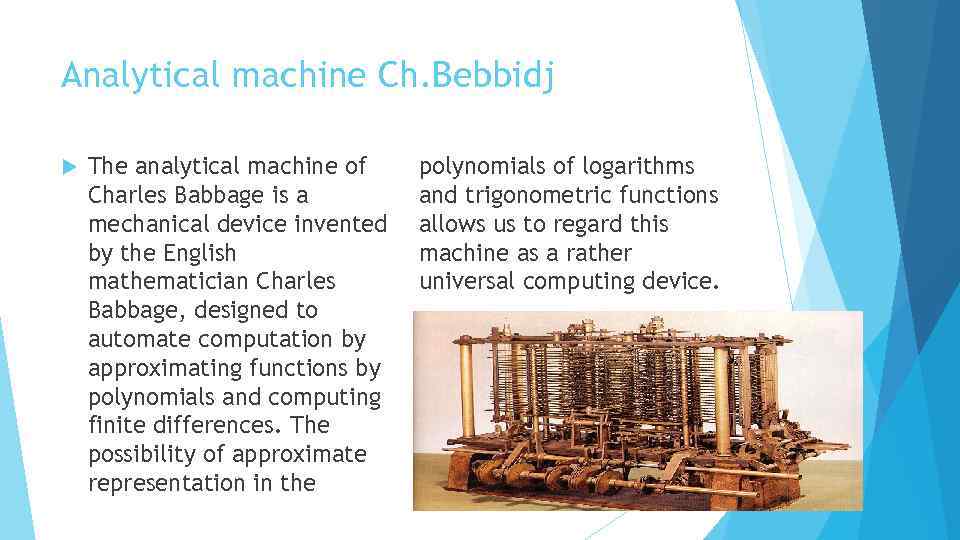 Analytical machine Ch.Bebbidj

The analytical machine of Charles Babbage is a mechanical device invented by the English mathematician Charles Babbage, designed to automate computation by approximating functions by polynomials and computing finite differences. The possibility of approximate representation in the polynomials of logarithms and trigonometric functions allows us to regard this machine as a rather universal computing device.